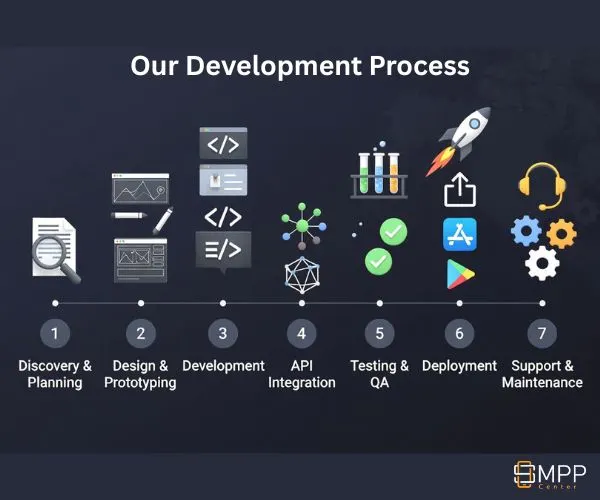 Our Development Process

</>

</>

≡/>

1
Discovery & Planning

2
Design & Prototyping

3
Development

4
API Integration

5
Testing & QA

6
Deployment

7
Support & Maintenance

SMPP Center